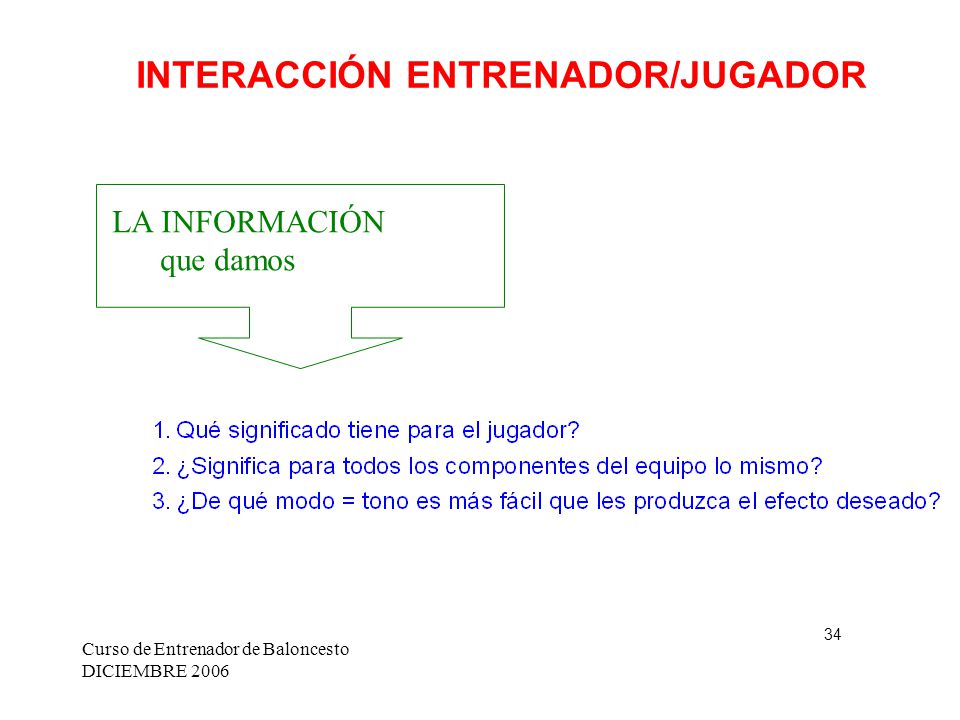 INTERACCIÓN ENTRENADOR/JUGADOR

LA INFORMACIÓN
que damos

1. Qué significado tiene para el jugador?
2. ¿Significa para todos los componentes del equipo lo mismo?
3. ¿De qué modo = tono es más fácil que les produzca el efecto deseado?

34

Curso de Entrenador de Baloncesto
DICIEMBRE 2006